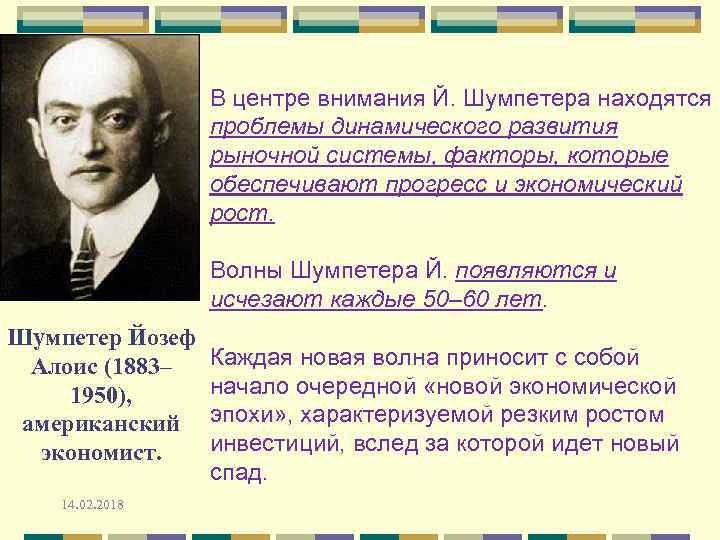 В центре внимания Й. Шумпетера находятся проблемы динамического развития рыночной системы, факторы, которые обеспечивают прогресс и экономический рост.

Волны Шумпетера Й. появляются и исчезают каждые 50–60 лет.

Каждая новая волна приносит с собой начало очередной «новой экономической эпохи», характеризуемой резким ростом инвестиций, вслед за которой идет новый спад.

Шумпетер Йозеф Алоис (1883–1950), американский экономист.

14.02.2018